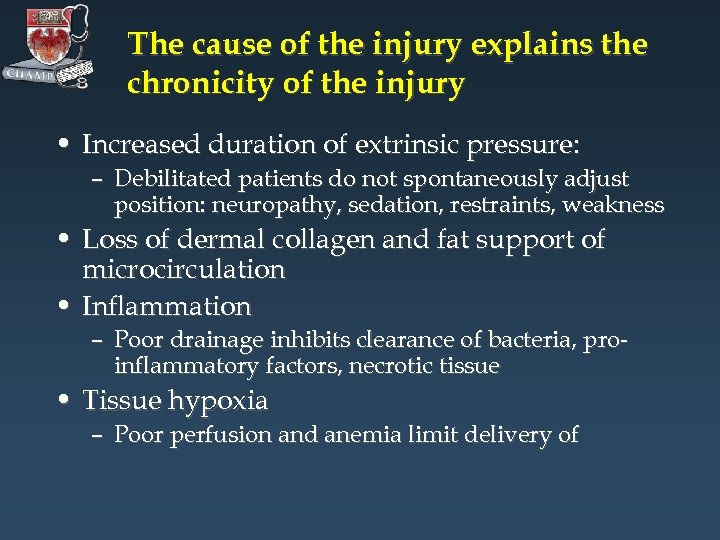 CHAMP

The cause of the injury explains the chronicity of the injury

• Increased duration of extrinsic pressure:
– Debilitated patients do not spontaneously adjust position: neuropathy, sedation, restraints, weakness
• Loss of dermal collagen and fat support of microcirculation
• Inflammation
– Poor drainage inhibits clearance of bacteria, pro-inflammatory factors, necrotic tissue
• Tissue hypoxia
– Poor perfusion and anemia limit delivery of